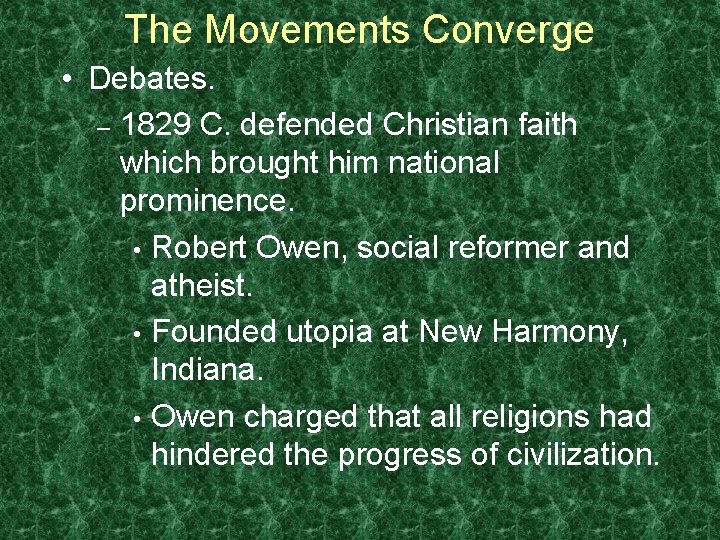 The Movements Converge

• Debates.

– 1829 C. defended Christian faith which brought him national prominence.

• Robert Owen, social reformer and atheist.

• Founded utopia at New Harmony, Indiana.

• Owen charged that all religions had hindered the progress of civilization.